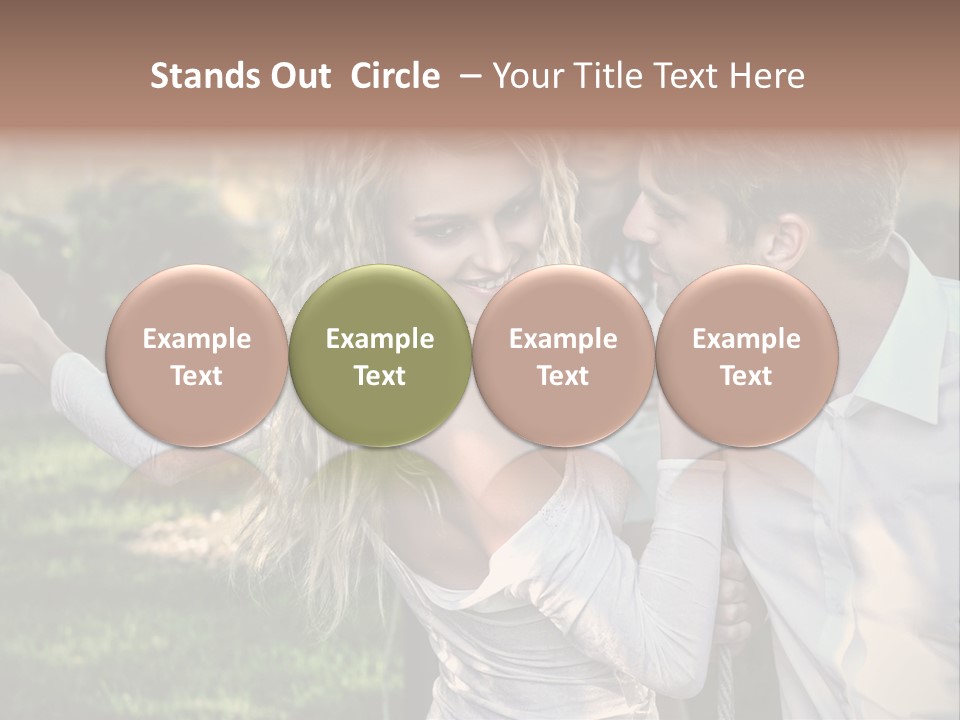 Stands Out Circle – Your Title Text Here

Example Text

Example Text

Example Text

Example Text